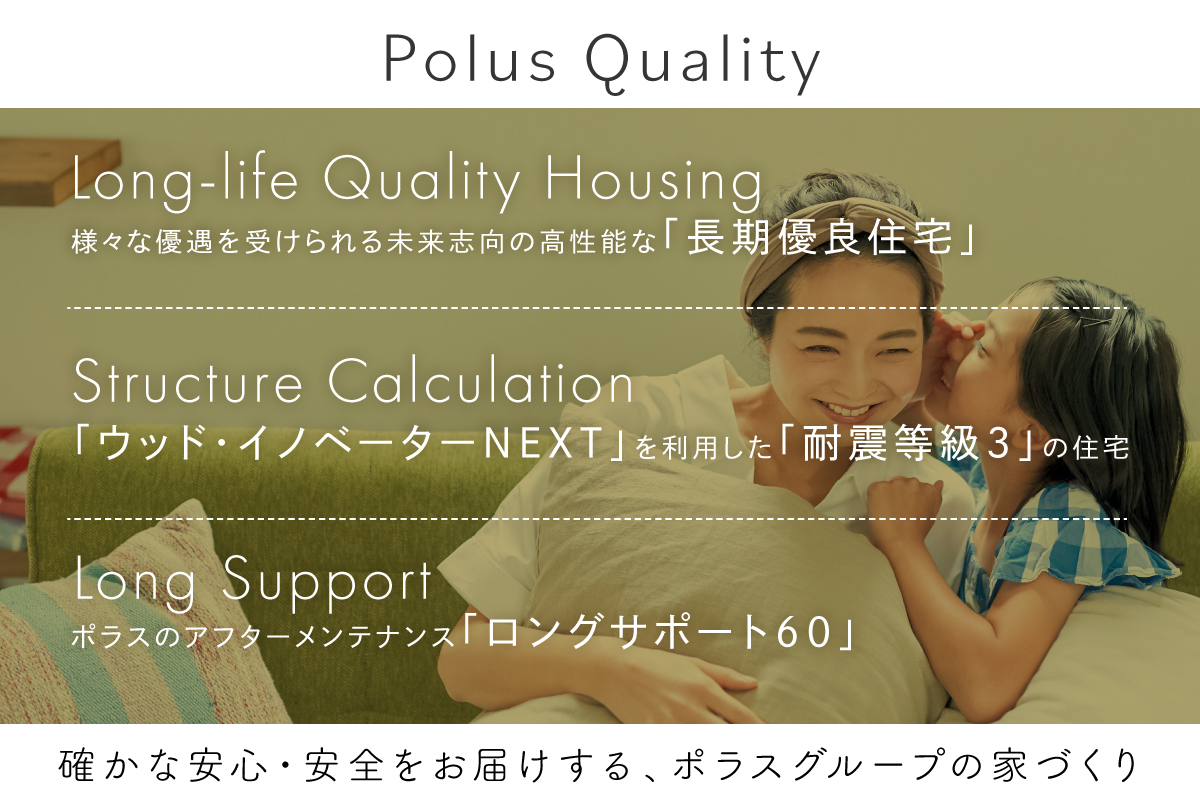 Polus Quality

Long-life Quality Housing
様々な優遇を受けられる未来志向の高性能な「長期優良住宅」

Structure Calculation
「ウッド・イノベーターNEXT」を利用した「耐震等級3」の住宅

Long Support
ポラスのアフターメンテナンス「ロングサポート60」

確かな安心・安全をお届けする、ポラスグループの家づくり